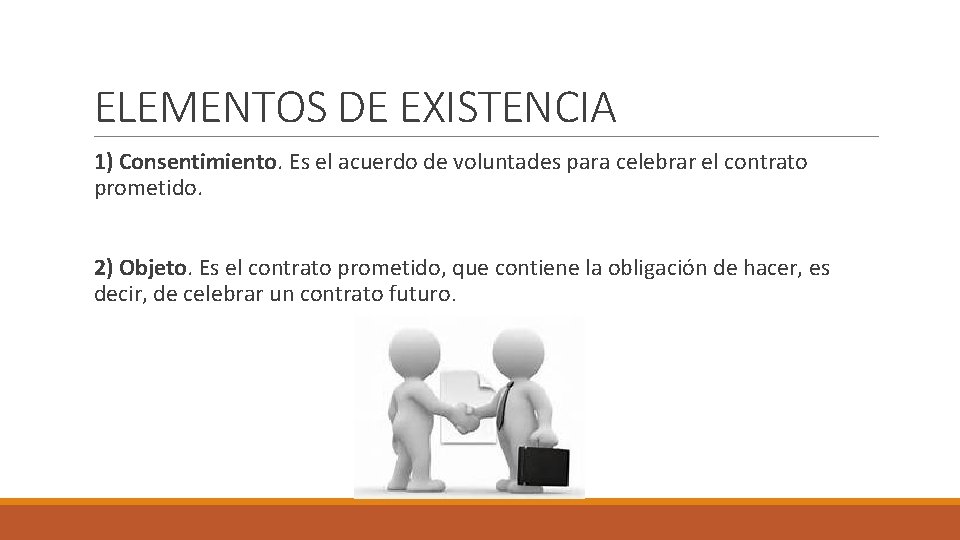 ELEMENTOS DE EXISTENCIA

1) Consentimiento. Es el acuerdo de voluntades para celebrar el contrato prometido.

2) Objeto. Es el contrato prometido, que contiene la obligación de hacer, es decir, de celebrar un contrato futuro.